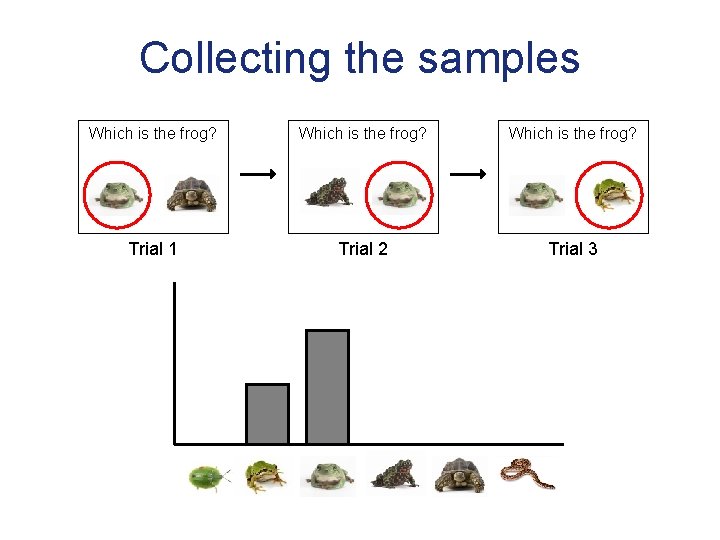 Collecting the samples

Which is the frog?

Trial 1

Which is the frog?

Trial 2

Which is the frog?

Trial 3